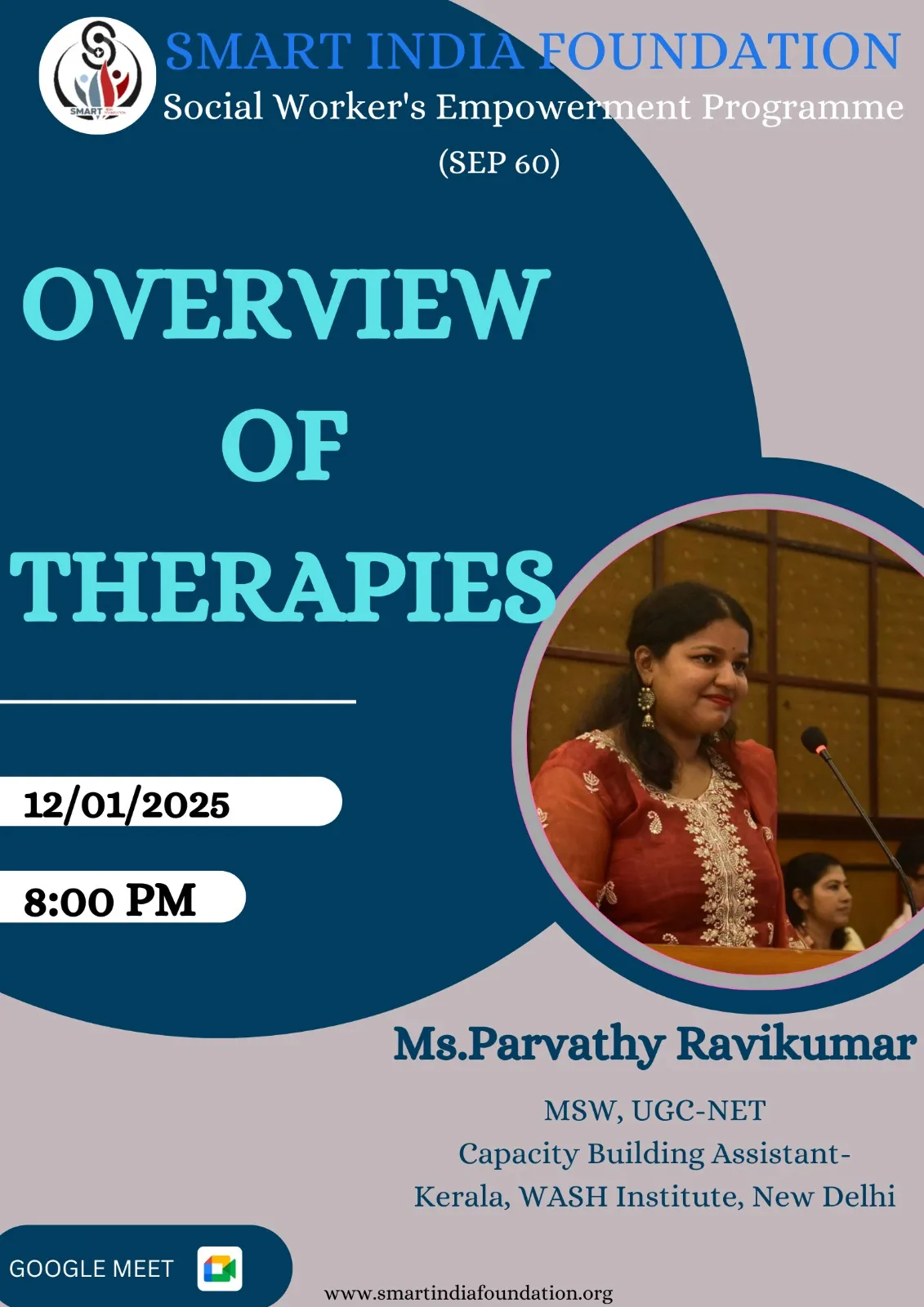 SMART

SMART INDIA FOUNDATION
Social Worker's Empowerment Programme
(SEP 60)

OVERVIEW
OF
THERAPIES

12/01/2025

8:00 PM

Ms.Parvathy Ravikumar

MSW, UGC-NET
Capacity Building Assistant-
Kerala, WASH Institute, New Delhi

GOOGLE MEET

www.smartindiafoundation.org